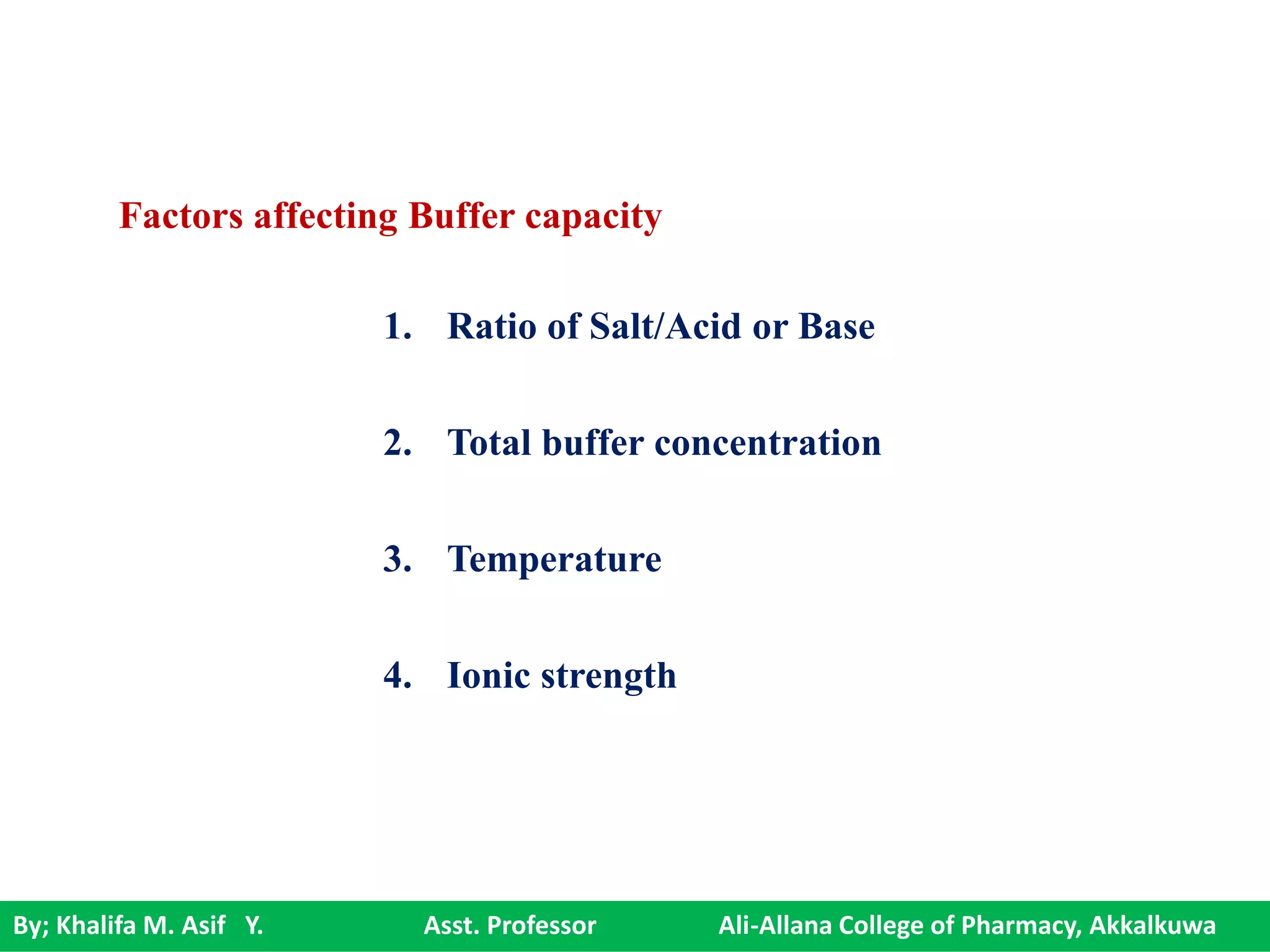 Factors affecting Buffer capacity

1. Ratio of Salt/Acid or Base

2. Total buffer concentration

3. Temperature

4. Ionic strength

By; Khalifa M. Asif Y. Asst. Professor Ali-Allana College of Pharmacy, Akkalkuwa